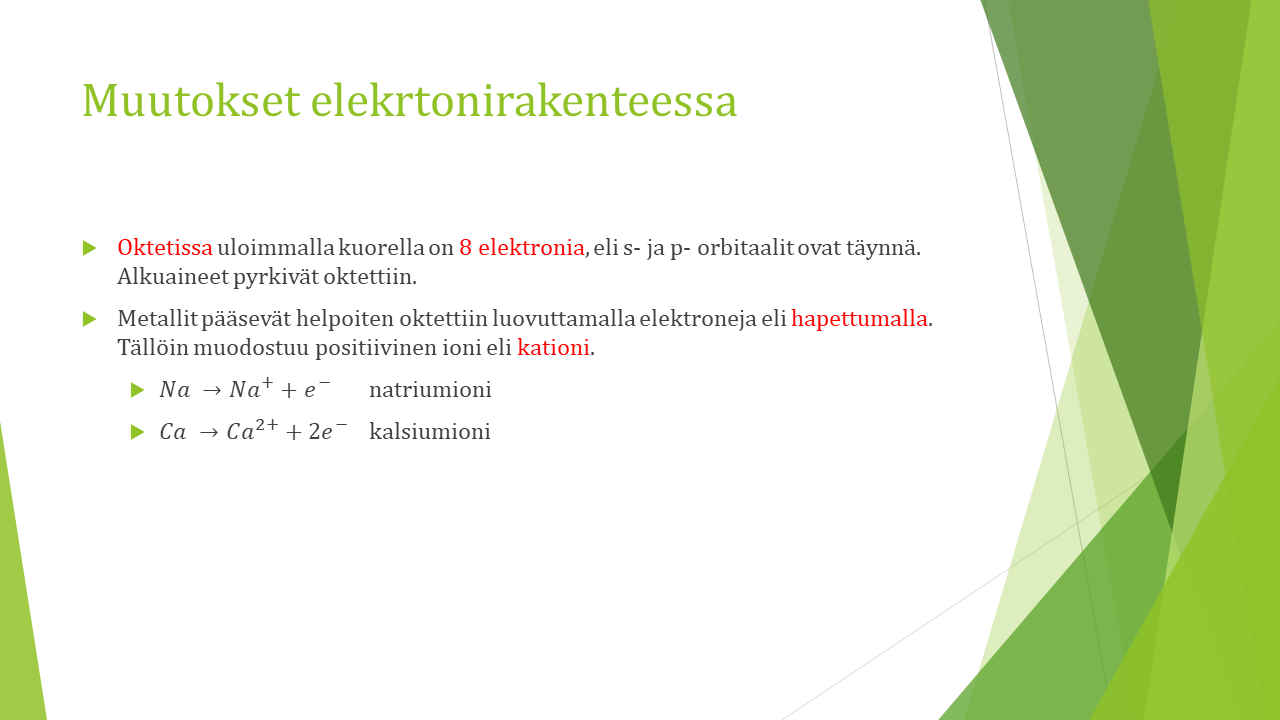 Muutokset elekrtonirakenteessa

Oktetissa uloimmalla kuorella on 8 elektronia, eli s- ja p- orbitaalit ovat täynnä. Alkuaineet pyrkivät oktettiin.

Metallit pääsevät helpoiten oktettiin luovuttamalla elektroneja eli hapettumalla. Tällöin muodostuu positiivinen ioni eli kationi.

$Na \rightarrow Na^{+} + e^{-}$ natriumioni

$Ca \rightarrow Ca^{2+} + 2e^{-}$ kalsiumioni